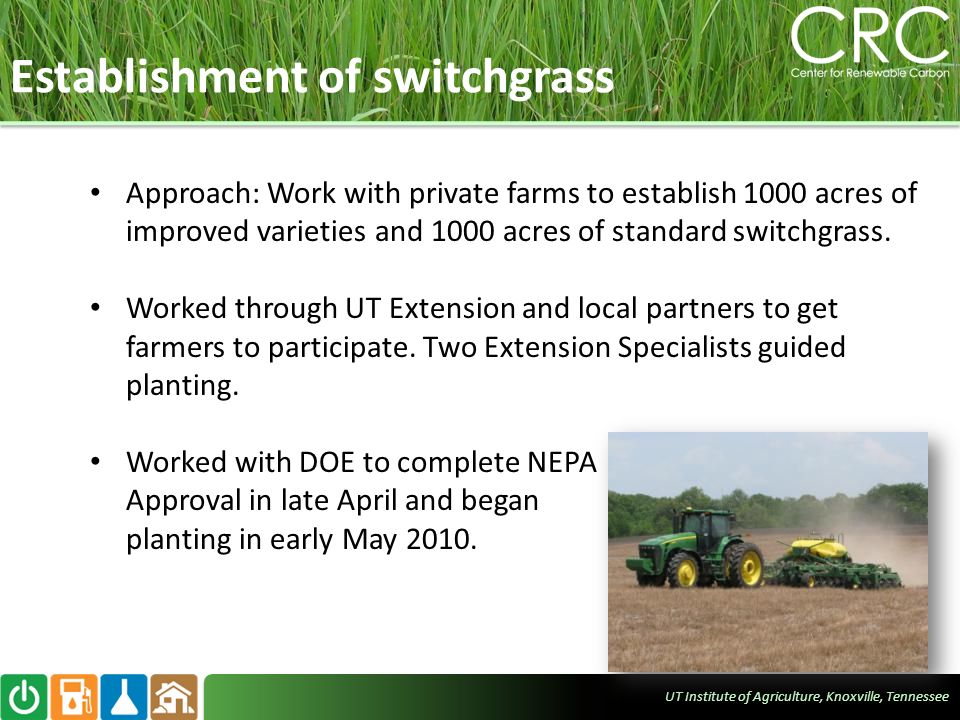 Establishment of switchgrass

CRC
Center for Renewable Carbon

• Approach: Work with private farms to establish 1000 acres of improved varieties and 1000 acres of standard switchgrass.

• Worked through UT Extension and local partners to get farmers to participate. Two Extension Specialists guided planting.

• Worked with DOE to complete NEPA Approval in late April and began planting in early May 2010.

UT Institute of Agriculture, Knoxville, Tennessee